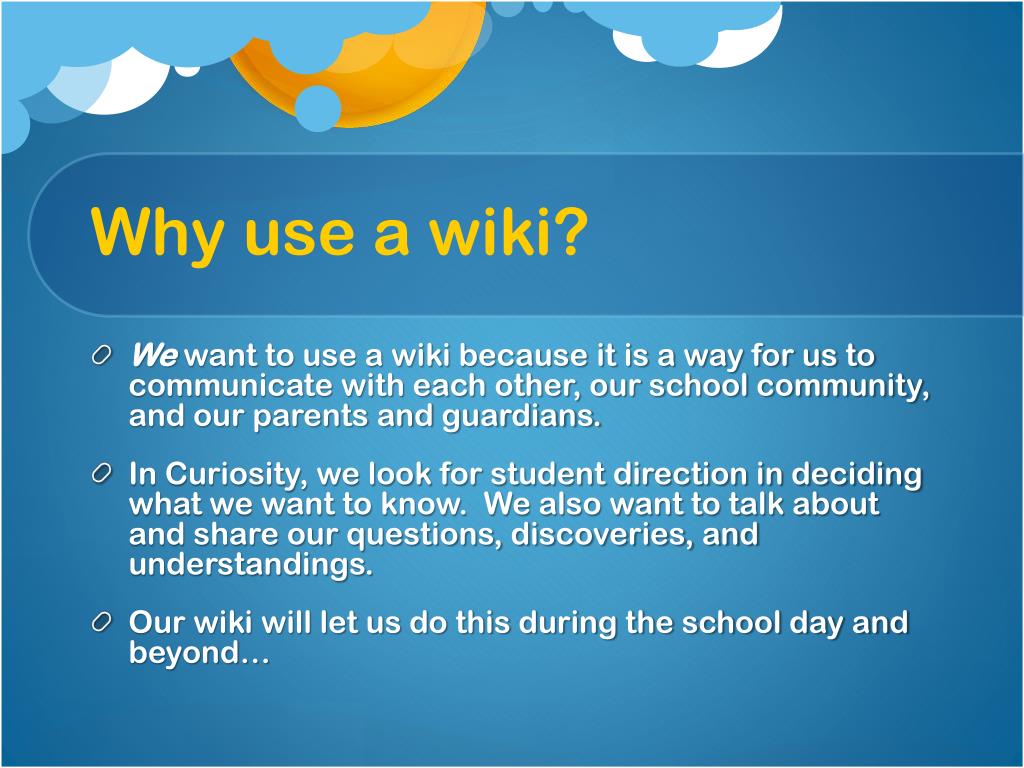 Why use a wiki?

We want to use a wiki because it is a way for us to communicate with each other, our school community, and our parents and guardians.

In Curiosity, we look for student direction in deciding what we want to know. We also want to talk about and share our questions, discoveries, and understandings.

Our wiki will let us do this during the school day and beyond…